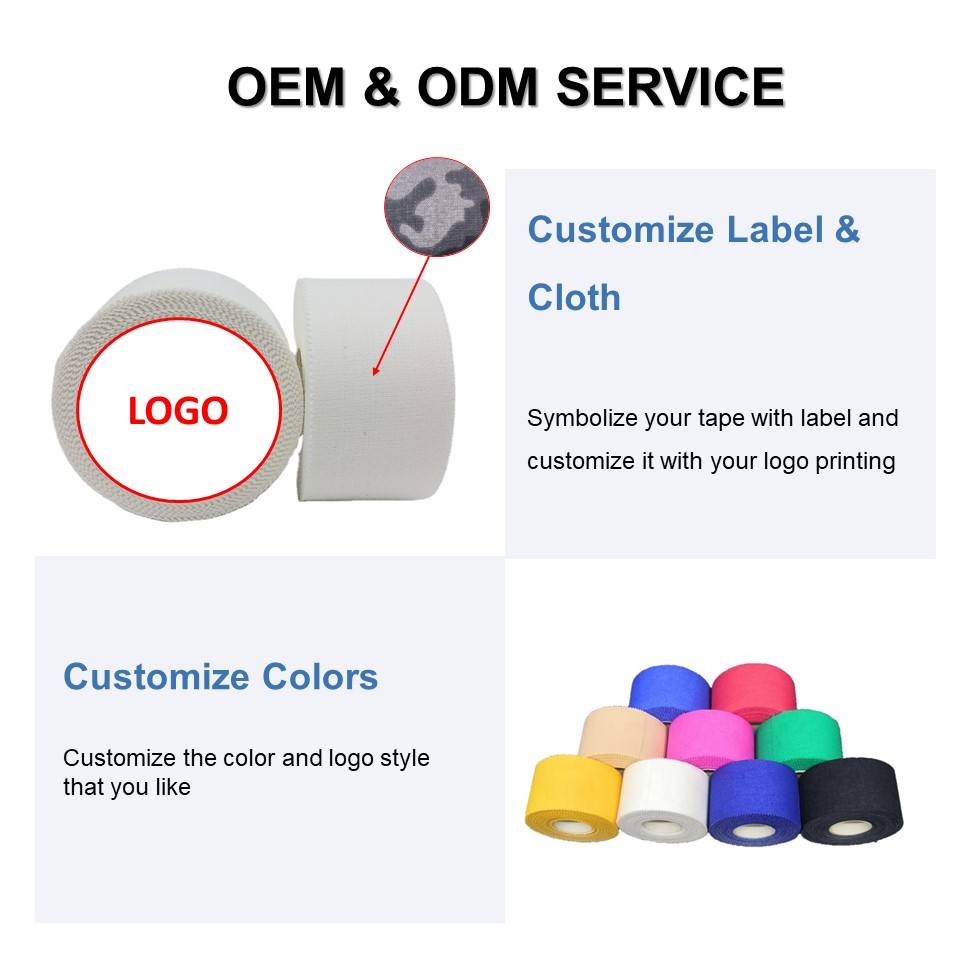 OEM & ODM SERVICE

LOGO

Customize Label & Cloth

Symbolize your tape with label and customize it with your logo printing

Customize Colors

Customize the color and logo style that you like